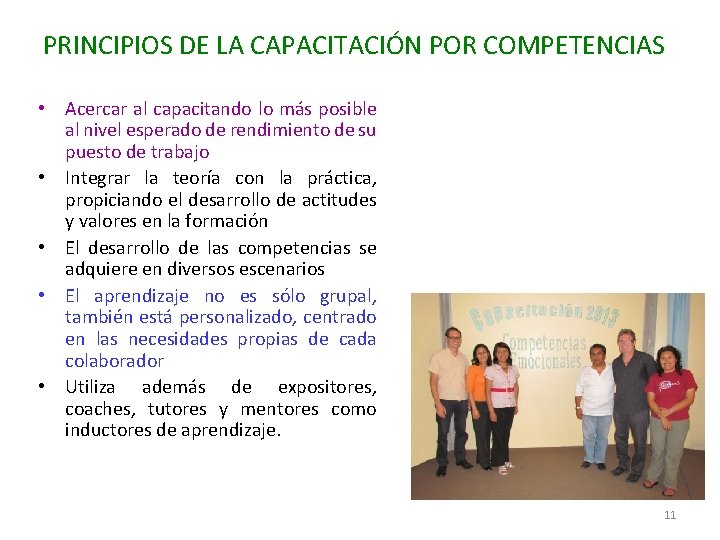 PRINCIPIOS DE LA CAPACITACIÓN POR COMPETENCIAS

• Acercar al capacitando lo más posible al nivel esperado de rendimiento de su puesto de trabajo
• Integrar la teoría con la práctica, propiciando el desarrollo de actitudes y valores en la formación
• El desarrollo de las competencias se adquiere en diversos escenarios
• El aprendizaje no es sólo grupal, también está personalizado, centrado en las necesidades propias de cada colaborador
• Utiliza además de expositores, coaches, tutores y mentores como inductores de aprendizaje.

Capacitación 2013
Competencias Emocionales

11